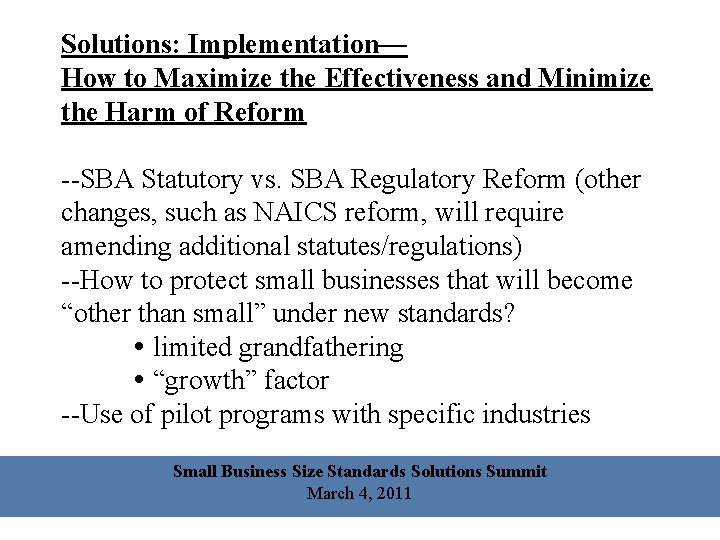 Solutions: Implementation—
How to Maximize the Effectiveness and Minimize the Harm of Reform

--SBA Statutory vs. SBA Regulatory Reform (other changes, such as NAICS reform, will require amending additional statutes/regulations)
--How to protect small businesses that will become “other than small” under new standards?
• limited grandfathering
• “growth” factor
--Use of pilot programs with specific industries

Small Business Size Standards Solutions Summit
March 4, 2011